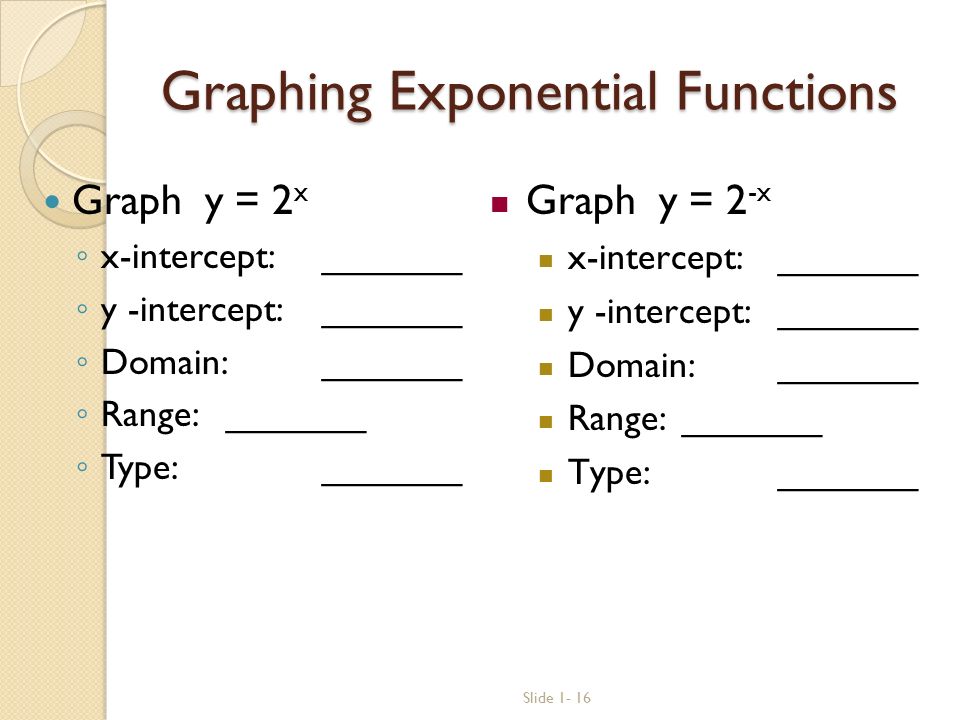 Graphing Exponential Functions

Graph $y = 2^x$
x-intercept: ________
y -intercept: ________
Domain: ________
Range: ________
Type: ________

Graph $y = 2^{-x}$
x-intercept: ________
y -intercept: ________
Domain: ________
Range: ________
Type: ________

Slide 1- 16